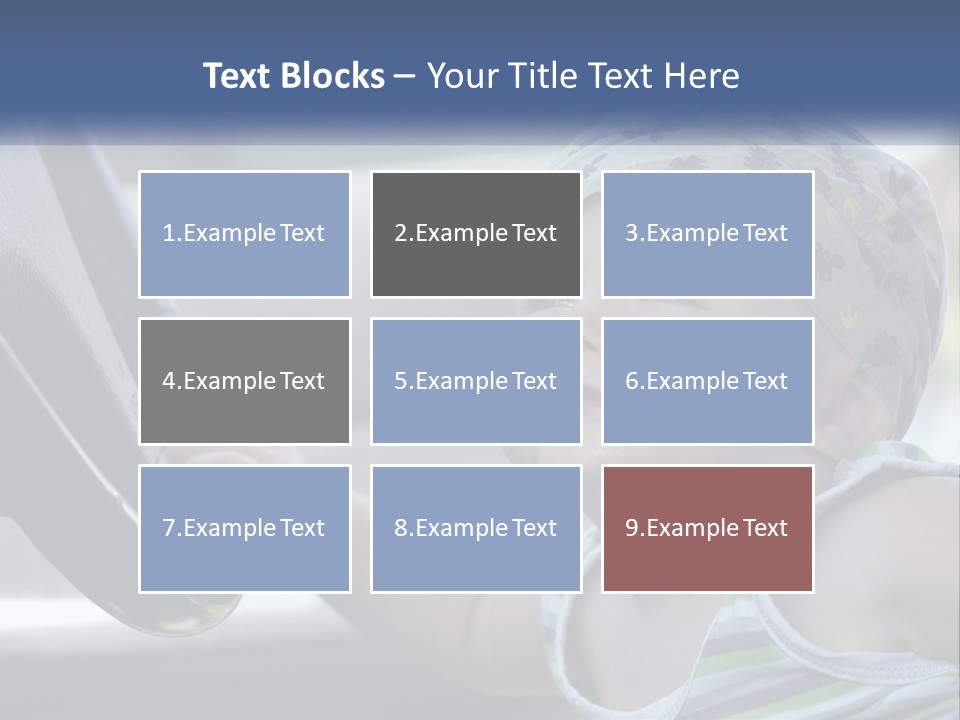 Text Blocks – Your Title Text Here

1.Example Text

2.Example Text

3.Example Text

4.Example Text

5.Example Text

6.Example Text

7.Example Text

8.Example Text

9.Example Text